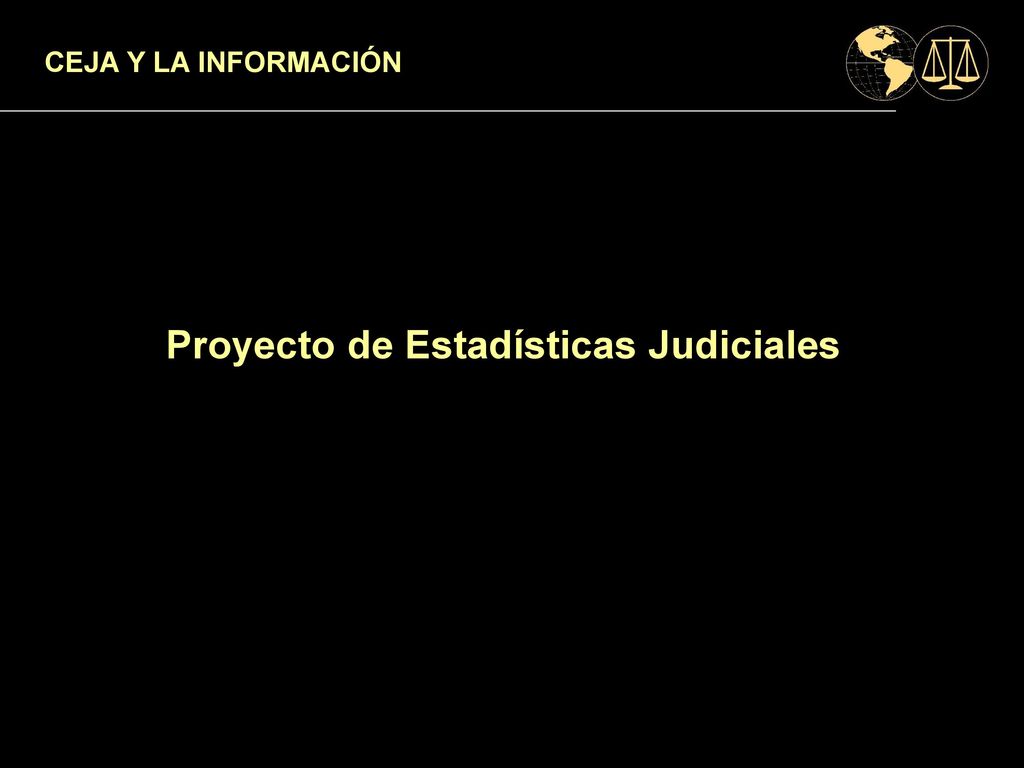 CEJA Y LA INFORMACIÓN

Proyecto de Estadísticas Judiciales